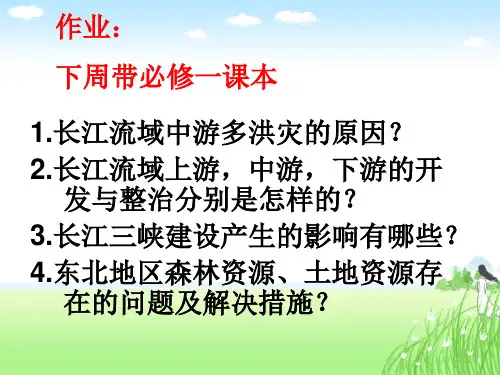 作业：

下周带必修一课本

1.长江流域中游多洪灾的原因？

2.长江流域上游，中游，下游的开发与整治分别是怎样的？

3.长江三峡建设产生的影响有哪些？

4.东北地区森林资源、土地资源存在的问题及解决措施？